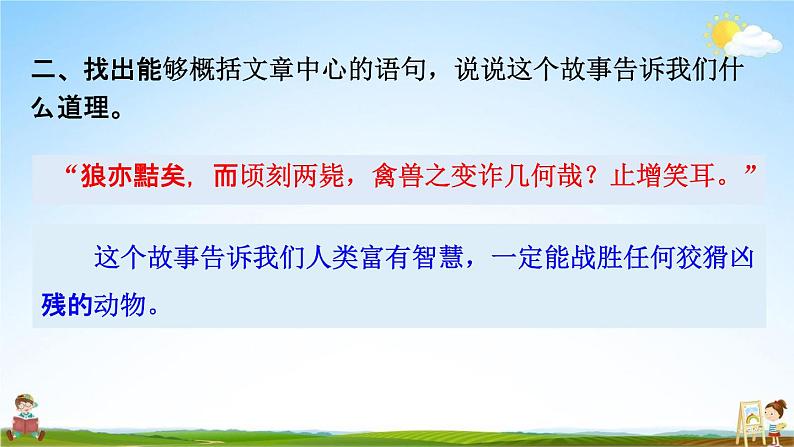 二、找出能够概括文章中心的语句，说说这个故事告诉我们什么道理。

“狼亦黠矣，而顷刻两毙，禽兽之变诈几何哉？止增笑耳。”

这个故事告诉我们人类富有智慧，一定能战胜任何狡猾凶残的动物。